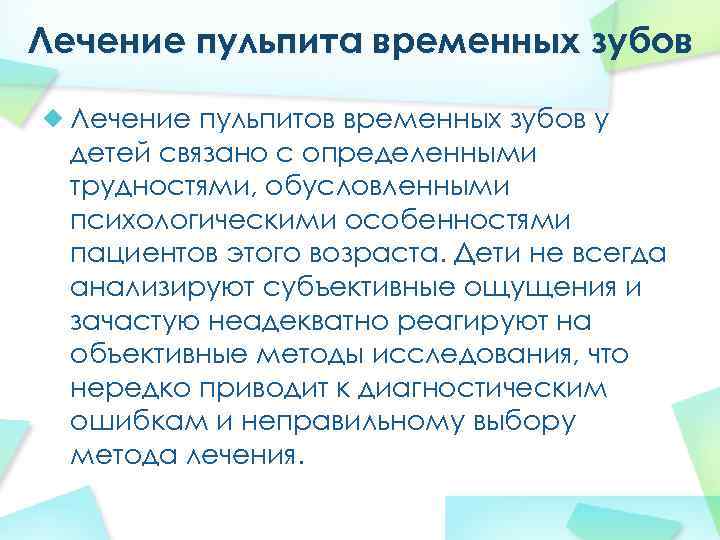 Лечение пульпита временных зубов

Лечение пульпитов временных зубов у детей связано с определенными трудностями, обусловленными психологическими особенностями пациентов этого возраста. Дети не всегда анализируют субъективные ощущения и зачастую неадекватно реагируют на объективные методы исследования, что нередко приводит к диагностическим ошибкам и неправильному выбору метода лечения.